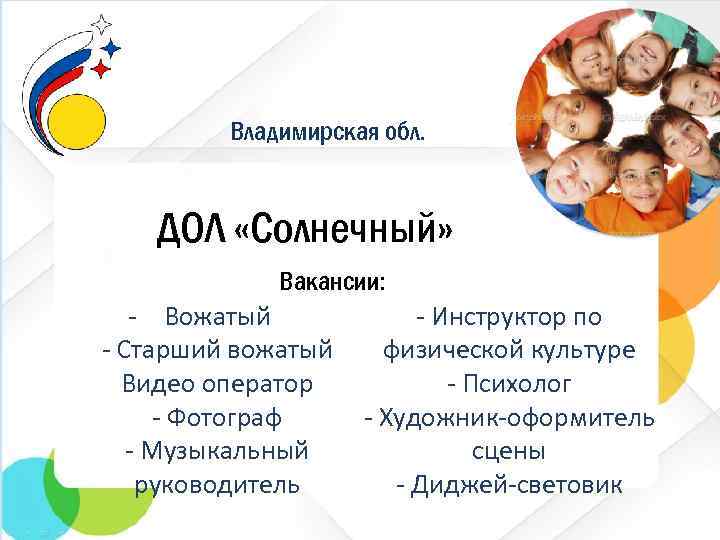 Владимирская обл.

ДОЛ «Солнечный»

Вакансии:

- Вожатый
- Старший вожатый
Видео оператор
- Фотограф
- Музыкальный руководитель

- Инструктор по физической культуре
- Психолог
- Художник-оформитель сцены
- Диджей-световик